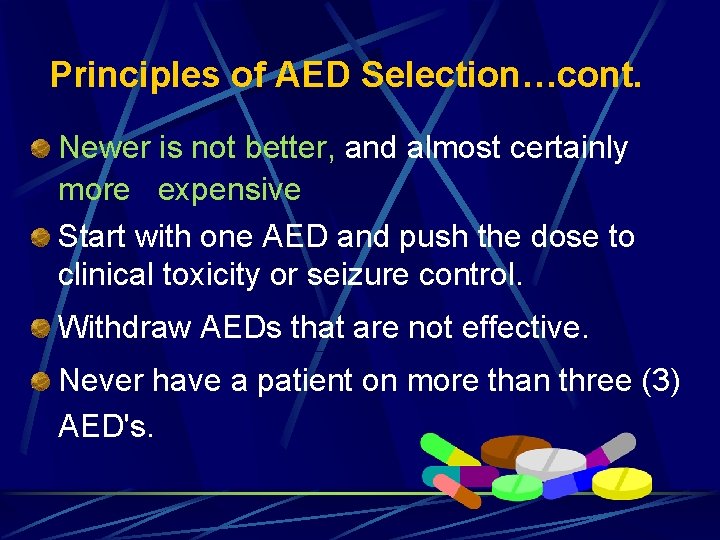 Principles of AED Selection…cont.

Newer is not better, and almost certainly more expensive

Start with one AED and push the dose to clinical toxicity or seizure control.

Withdraw AEDs that are not effective.

Never have a patient on more than three (3) AED's.